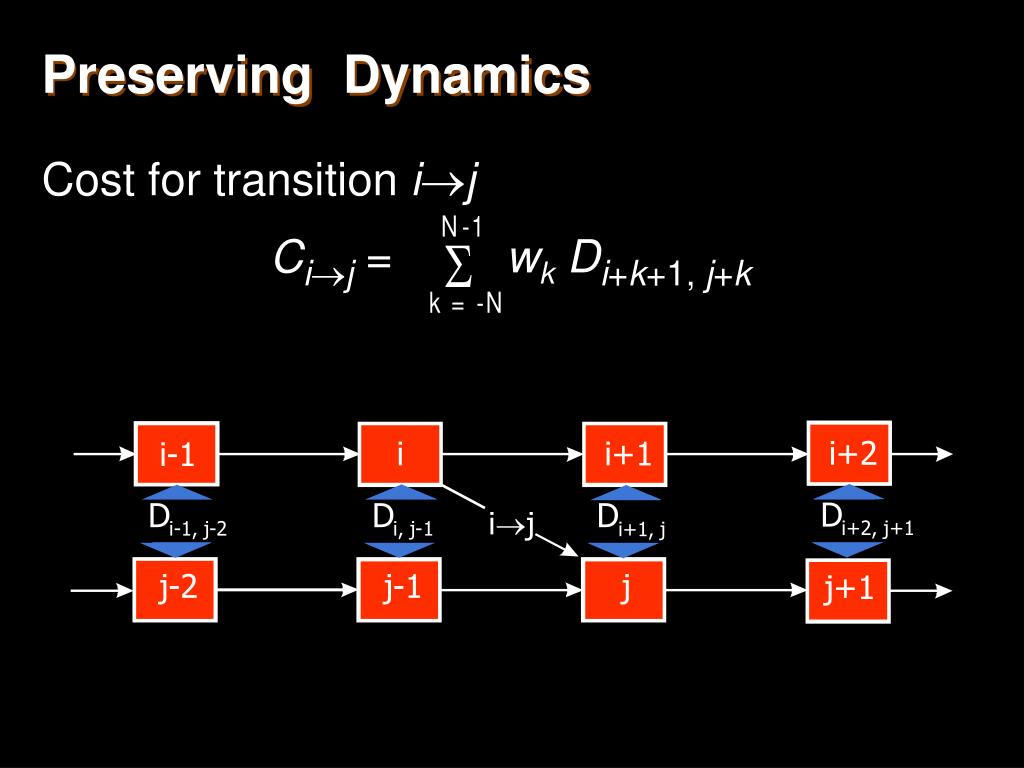 Preserving Dynamics

Cost for transition $i \rightarrow j$

$C_{i \rightarrow j} = \sum_{k=-N}^{N-1} w_k D_{i+k+1, j+k}$

i-1

i

i+1

i+2

$D_{i-1, j-2}$

$D_{i, j-1}$

$i \rightarrow j$

$D_{i+1, j}$

$D_{i+2, j+1}$

j-2

j-1

j

j+1